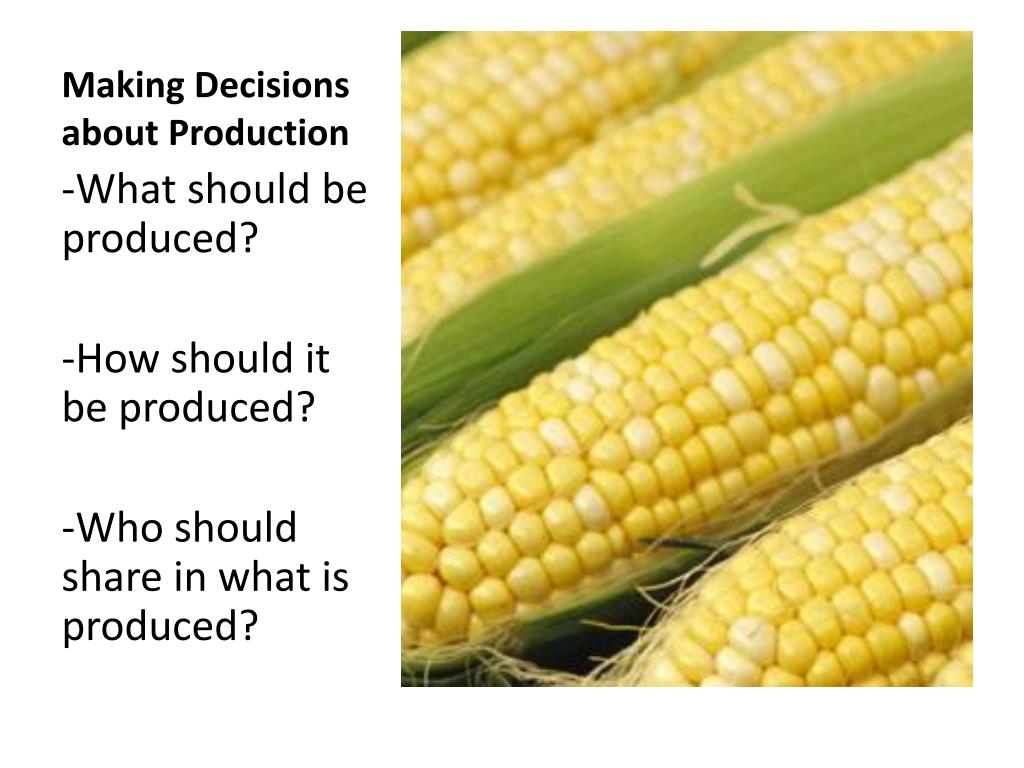 Making Decisions about Production

-What should be produced?

-How should it be produced?

-Who should share in what is produced?